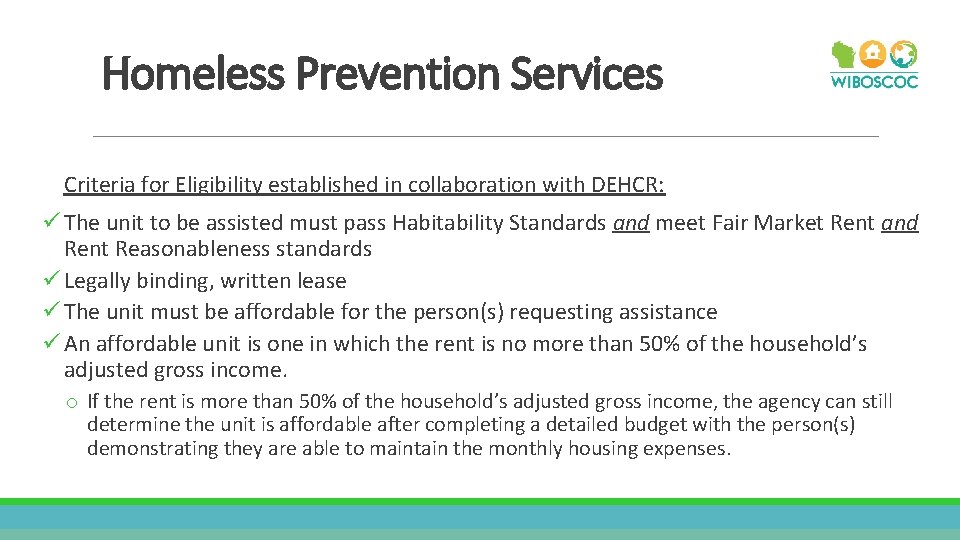 Homeless Prevention Services

WIBOSCOC

Criteria for Eligibility established in collaboration with DEHCR:

✓ The unit to be assisted must pass Habitability Standards and meet Fair Market Rent and Rent Reasonableness standards
✓ Legally binding, written lease
✓ The unit must be affordable for the person(s) requesting assistance
✓ An affordable unit is one in which the rent is no more than 50% of the household's adjusted gross income.
o If the rent is more than 50% of the household's adjusted gross income, the agency can still determine the unit is affordable after completing a detailed budget with the person(s) demonstrating they are able to maintain the monthly housing expenses.